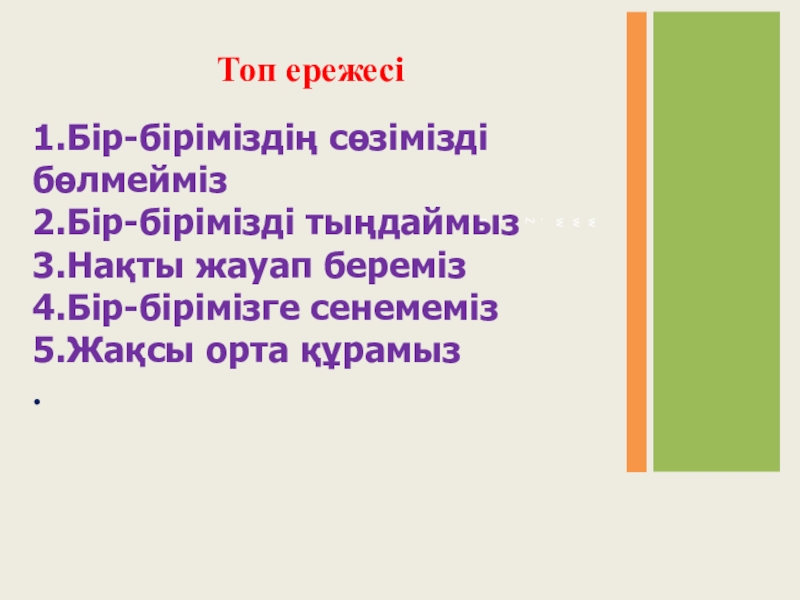 Топ ережесі

1.Бір-біріміздің сөзімізді бөлмейміз
2.Бір-бірімізді тыңдаймыз
3.Нақты жауап береміз
4.Бір-бірімізге сенемеміз
5.Жақсы орта құрамыз
.